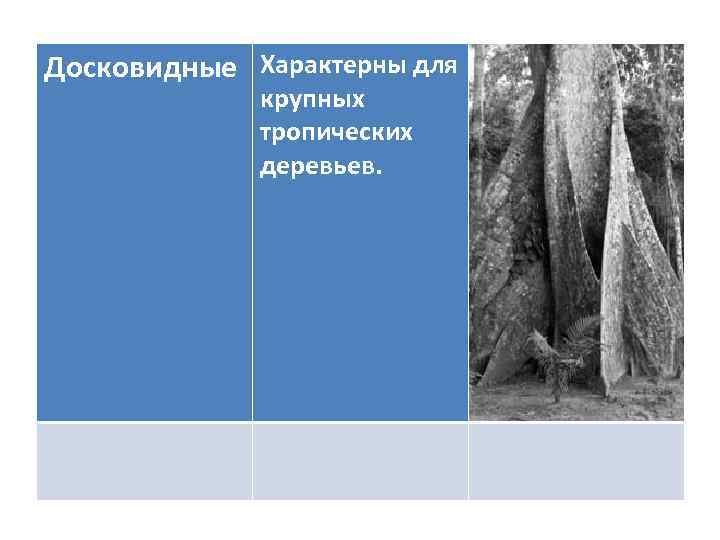 | Досковидные | Характерны для крупных тропических деревьев. | |
|---|---|---|
| | | |